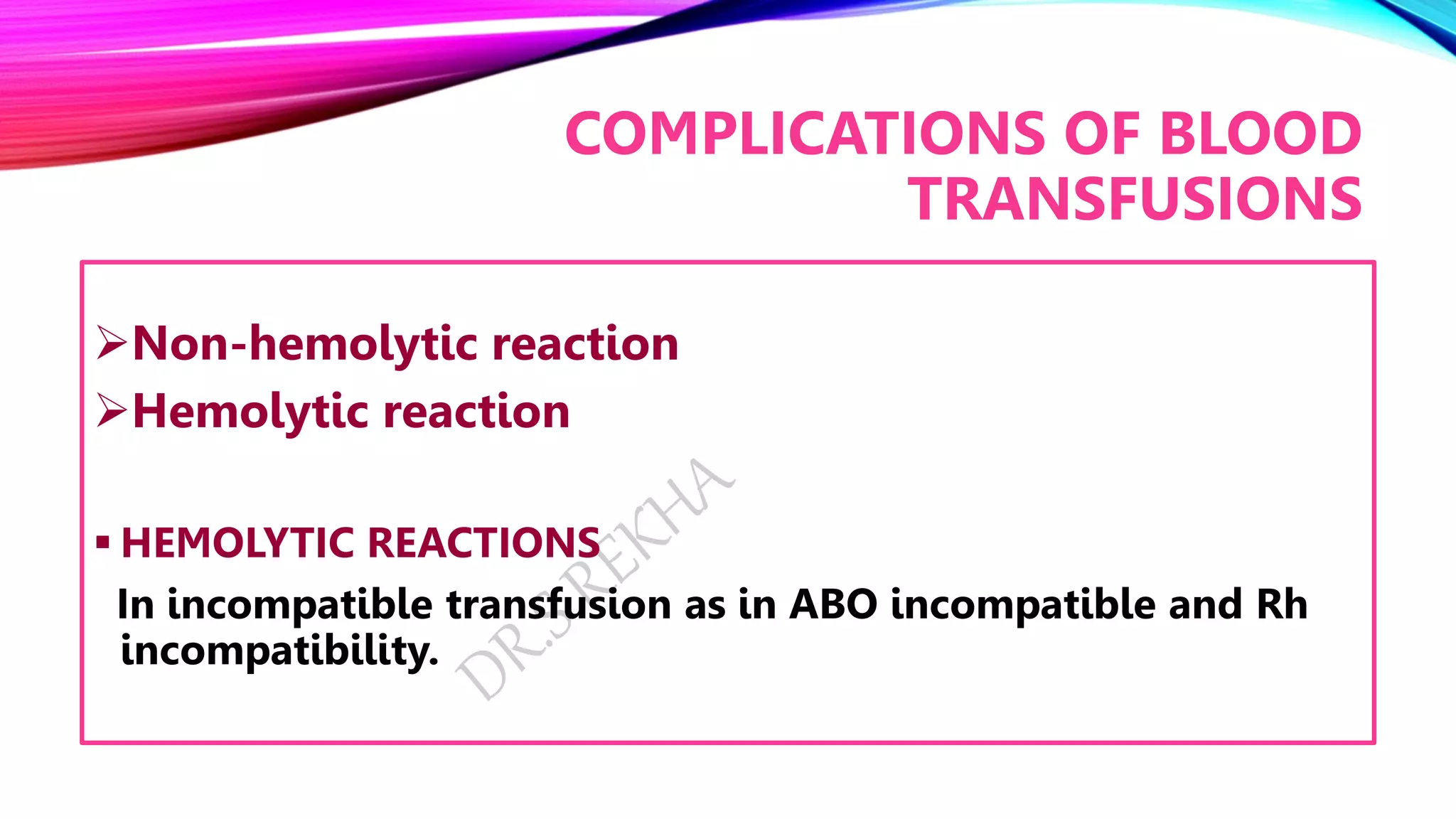 COMPLICATIONS OF BLOOD TRANSFUSIONS

➢Non-hemolytic reaction
➢Hemolytic reaction

▪ HEMOLYTIC REACTIONS

In incompatible transfusion as in ABO incompatible and Rh incompatibility.

DR.S.REKHA